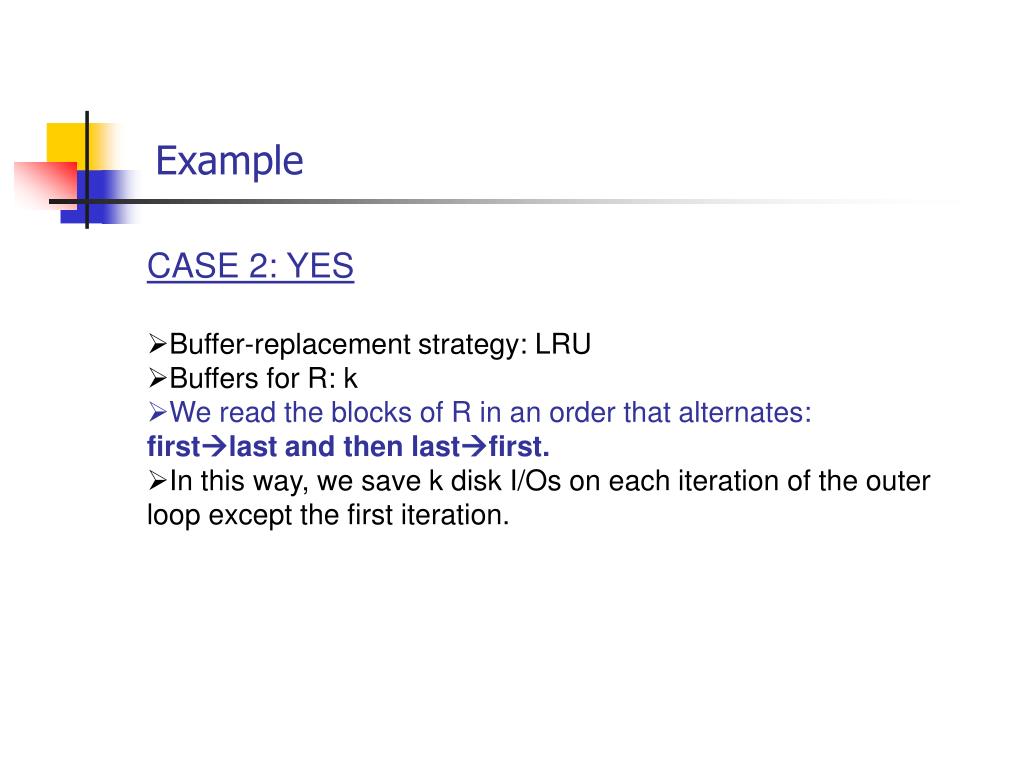 Example

CASE 2: YES

➢Buffer-replacement strategy: LRU
➢Buffers for R: k
➢We read the blocks of R in an order that alternates: first→last and then last→first.
➢In this way, we save k disk I/Os on each iteration of the outer loop except the first iteration.